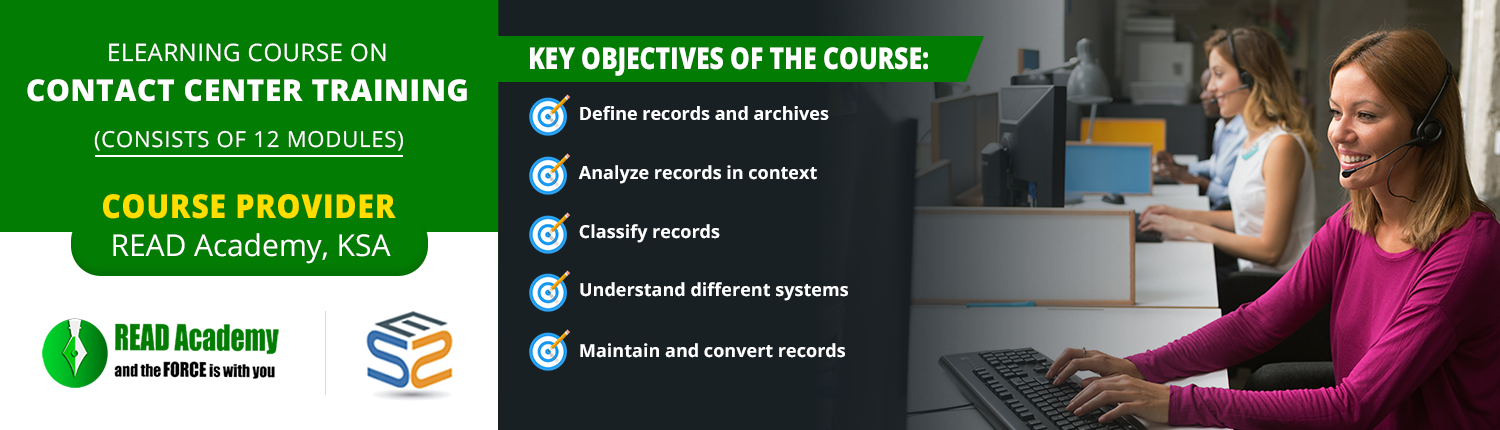 ELEARNING COURSE ON
CONTACT CENTER TRAINING
(CONSISTS OF 12 MODULES)

COURSE PROVIDER
READ Academy, KSA

READ Academy
and the FORCE is with you

KEY OBJECTIVES OF THE COURSE:

Define records and archives

Analyze records in context

Classify records

Understand different systems

Maintain and convert records